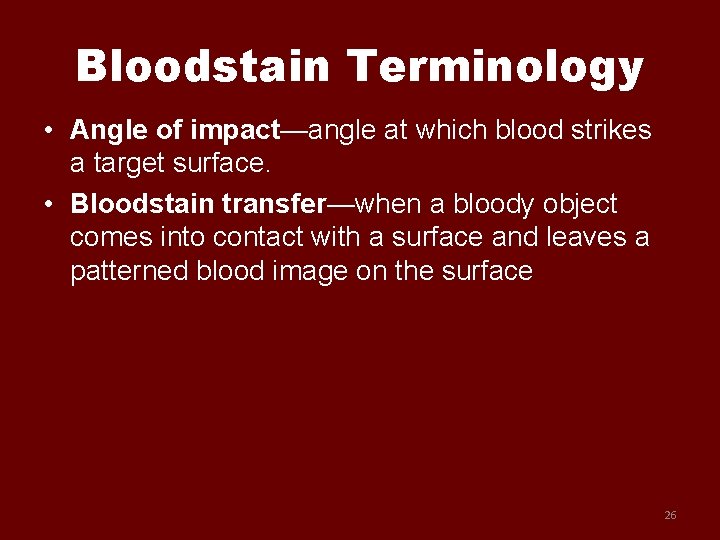 Bloodstain Terminology

• Angle of impact—angle at which blood strikes a target surface.

• Bloodstain transfer—when a bloody object comes into contact with a surface and leaves a patterned blood image on the surface

26